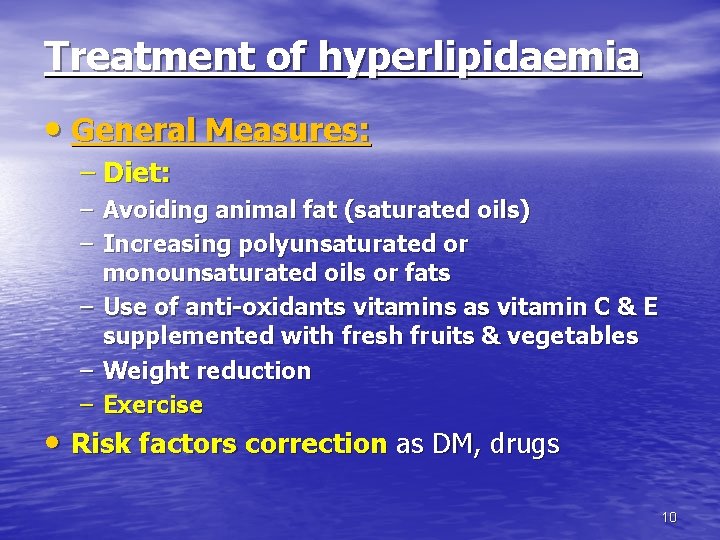 Treatment of hyperlipidaemia

• General Measures:
– Diet:
– Avoiding animal fat (saturated oils)
– Increasing polyunsaturated or monounsaturated oils or fats
– Use of anti-oxidants vitamins as vitamin C & E supplemented with fresh fruits & vegetables
– Weight reduction
– Exercise

• Risk factors correction as DM, drugs

10